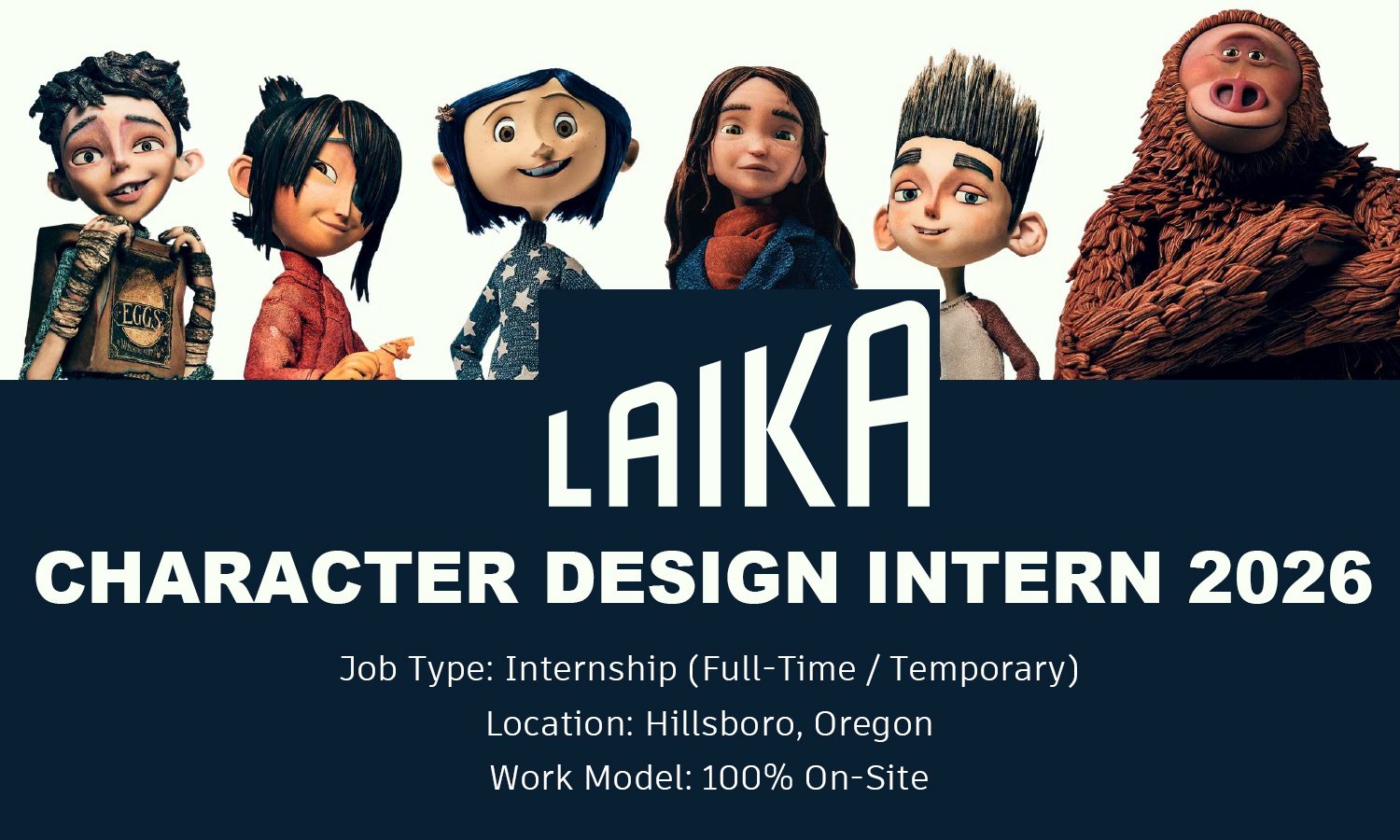 EGGS

LAIKA

CHARACTER DESIGN INTERN 2026

Job Type: Internship (Full-Time / Temporary)

Location: Hillsboro, Oregon

Work Model: 100% On-Site